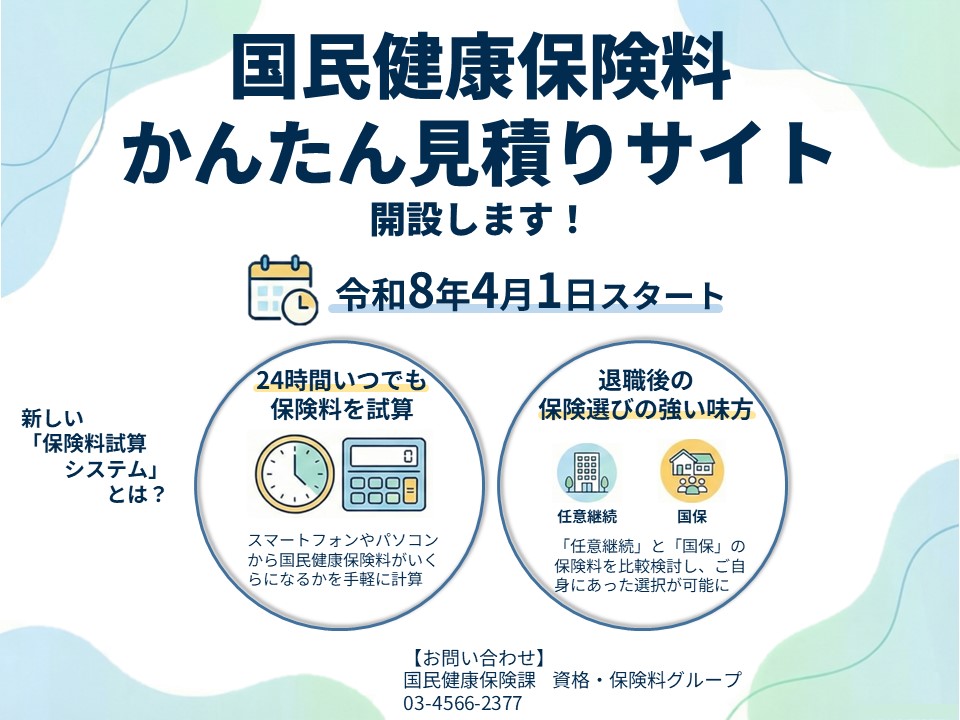 国民健康保険料
かんたん見積りサイト
開設します！

令和8年4月1日スタート

新しい
「保険料試算
システム」
とは？

24時間いつでも
保険料を試算

0

スマートフォンやパソコンから国民健康保険料がいくらになるかを手軽に計算

退職後の
保険選びの強い味方

任意継続

国保

「任意継続」と「国保」の保険料を比較検討し、ご自身にあった選択が可能に

【お問い合わせ】
国民健康保険課　資格・保険料グループ
03-4566-2377